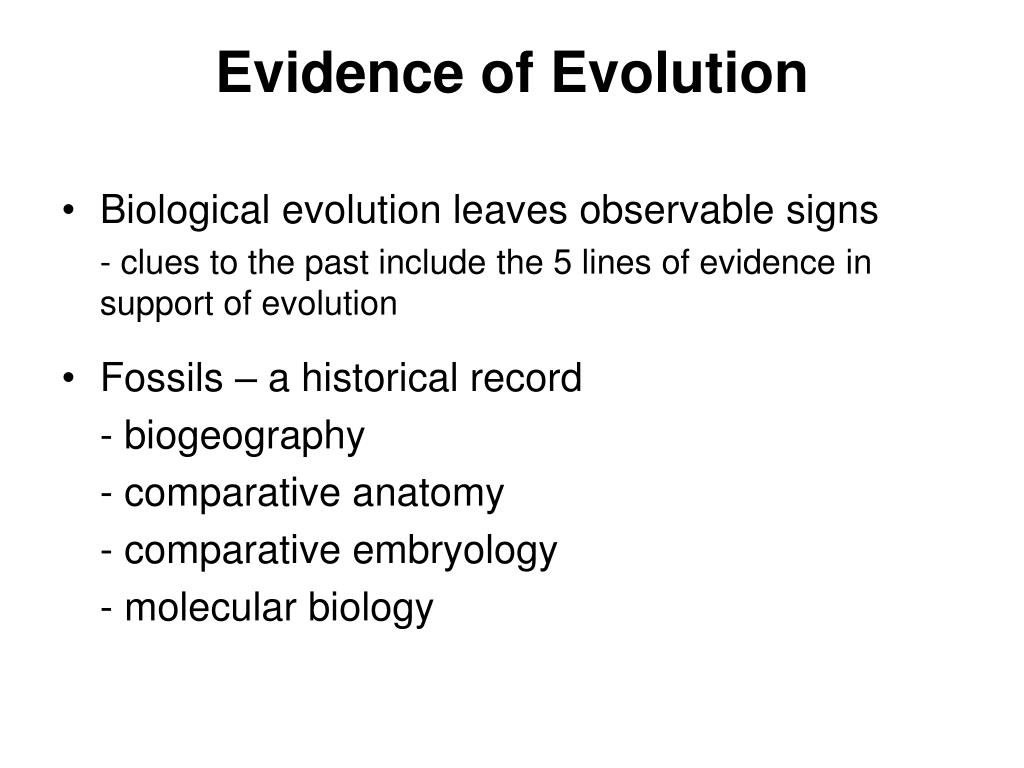 Evidence of Evolution

• Biological evolution leaves observable signs
- clues to the past include the 5 lines of evidence in support of evolution

• Fossils – a historical record
- biogeography
- comparative anatomy
- comparative embryology
- molecular biology